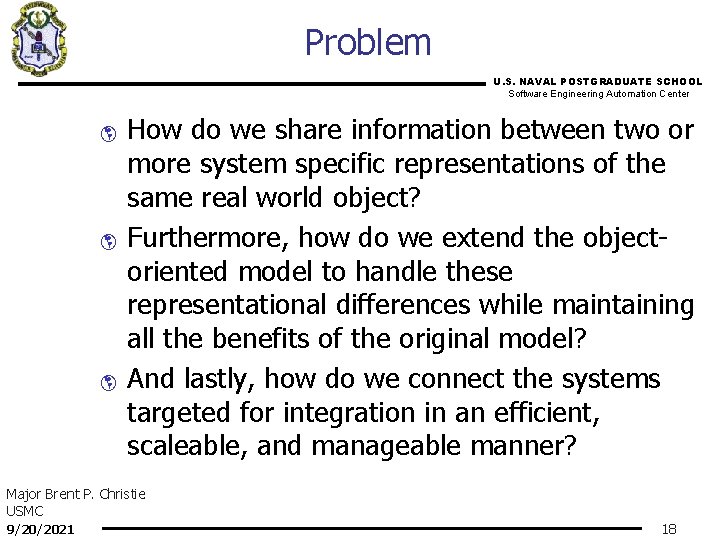 Problem

U.S. NAVAL POSTGRADUATE SCHOOL
Software Engineering Automation Center

How do we share information between two or more system specific representations of the same real world object?

Furthermore, how do we extend the object-oriented model to handle these representational differences while maintaining all the benefits of the original model?

And lastly, how do we connect the systems targeted for integration in an efficient, scaleable, and manageable manner?

Major Brent P. Christie
USMC
9/20/2021

18